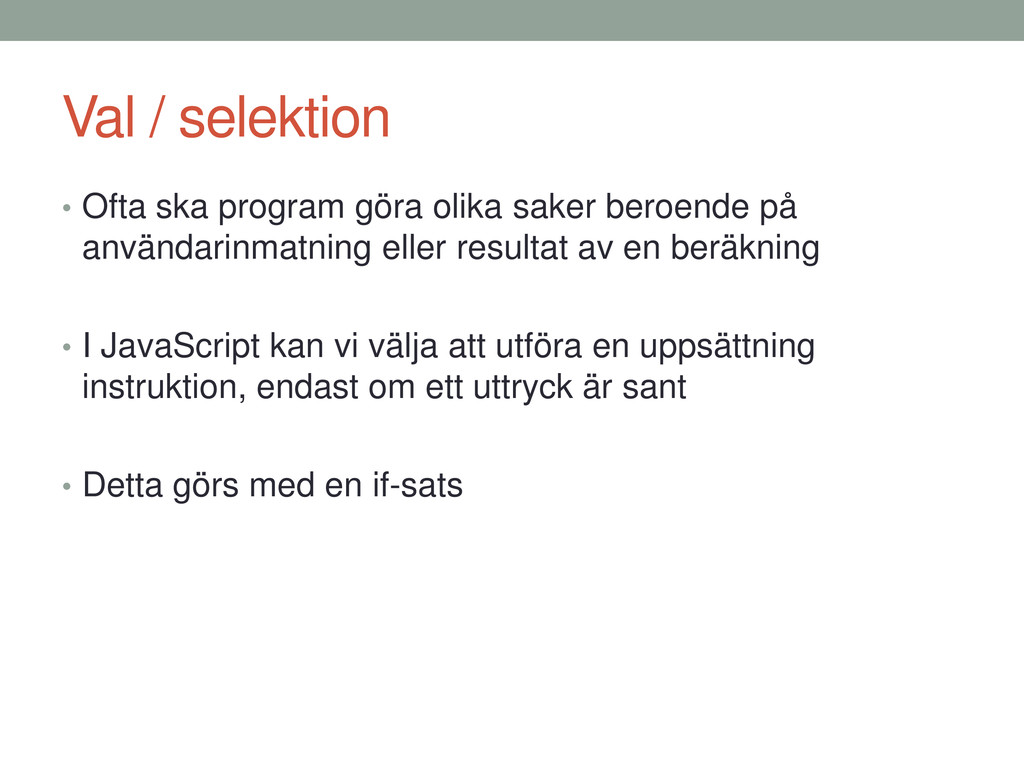 Val / selektion

• Ofta ska program göra olika saker beroende på användarinmatning eller resultat av en beräkning

• I JavaScript kan vi välja att utföra en uppsättning instruktion, endast om ett uttryck är sant

• Detta görs med en if-sats